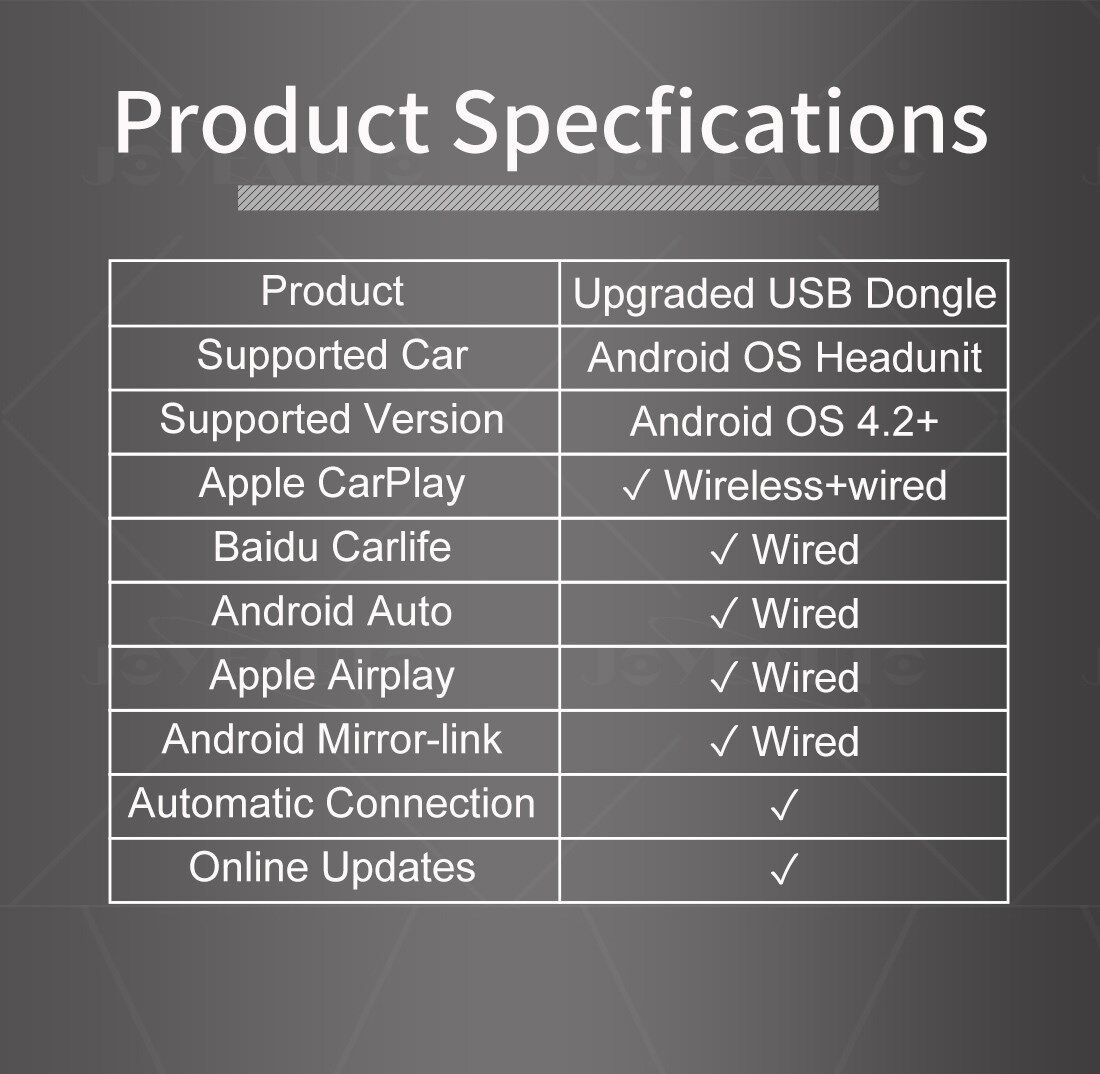 Product Specfications

| Product | Upgraded USB Dongle |
|---|---|
| Supported Car | Android OS Headunit |
| Supported Version | Android OS 4.2+ |
| Apple CarPlay | ✓ Wireless+wired |
| Baidu Carlife | ✓ Wired |
| Android Auto | ✓ Wired |
| Apple Airplay | ✓ Wired |
| Android Mirror-link | ✓ Wired |
| Automatic Connection | ✓ |
| Online Updates | ✓ |